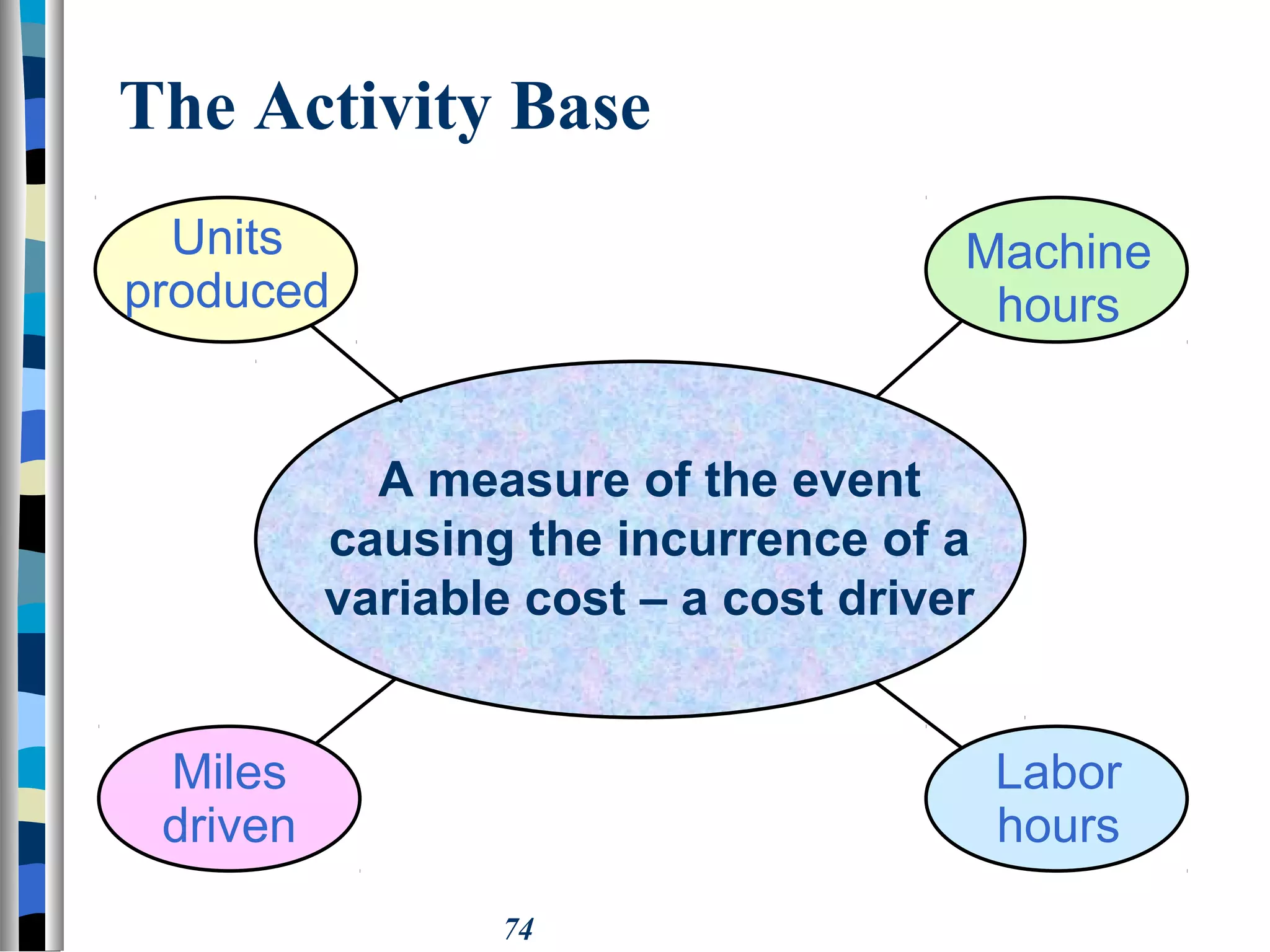 The Activity Base

Units produced

Machine hours

A measure of the event causing the incurrence of a variable cost – a cost driver

Miles driven

Labor hours

74